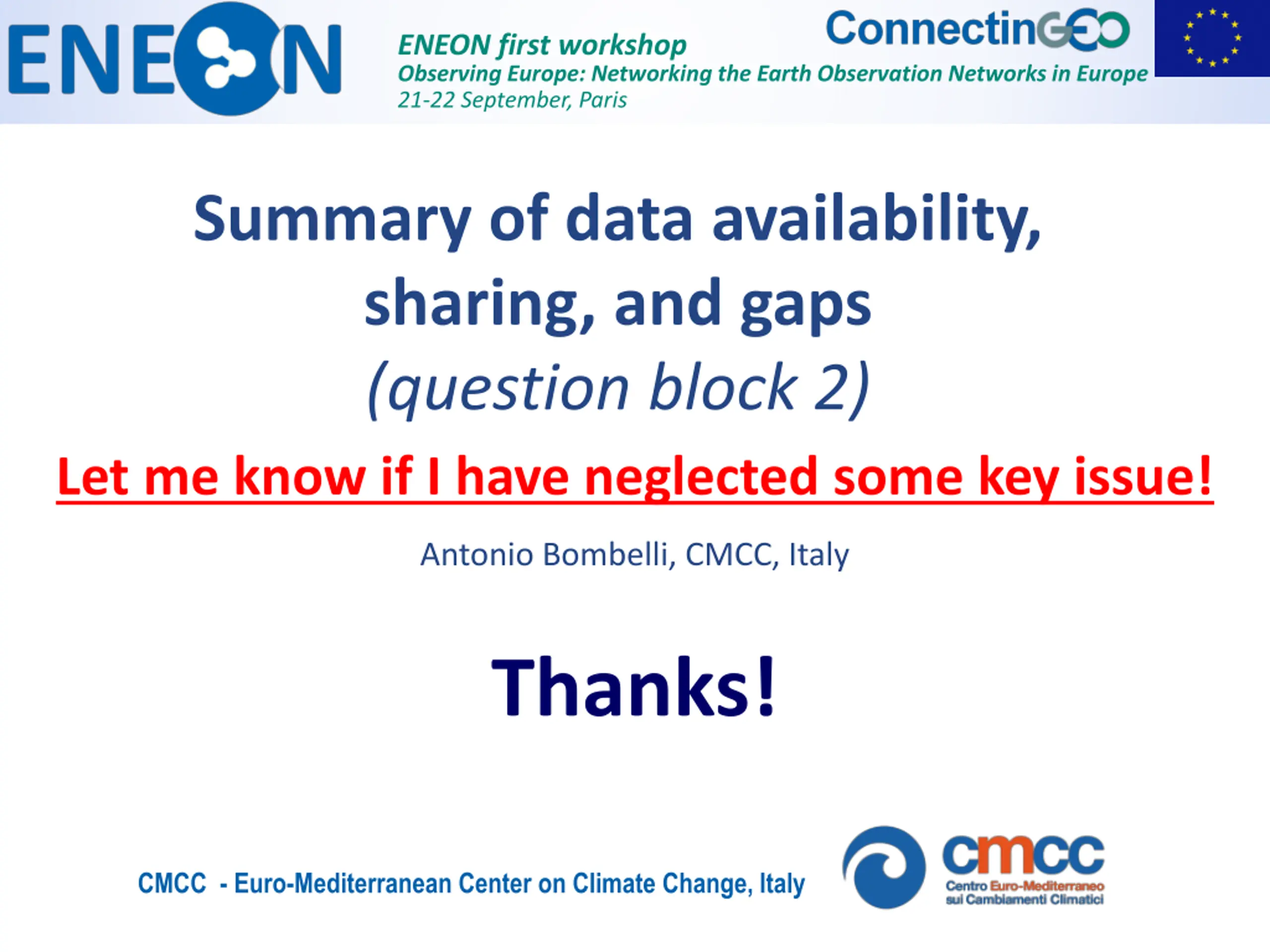 ENEON

ENEON first workshop
Observing Europe: Networking the Earth Observation Networks in Europe
21-22 September, Paris

ConnectinGEO

Summary of data availability, sharing, and gaps
(question block 2)

Let me know if I have neglected some key issue!

Antonio Bombelli, CMCC, Italy

Thanks!

CMCC - Euro-Mediterranean Center on Climate Change, Italy

cmcc
Centro Euro-Mediterraneo sui Cambiamenti Climatici